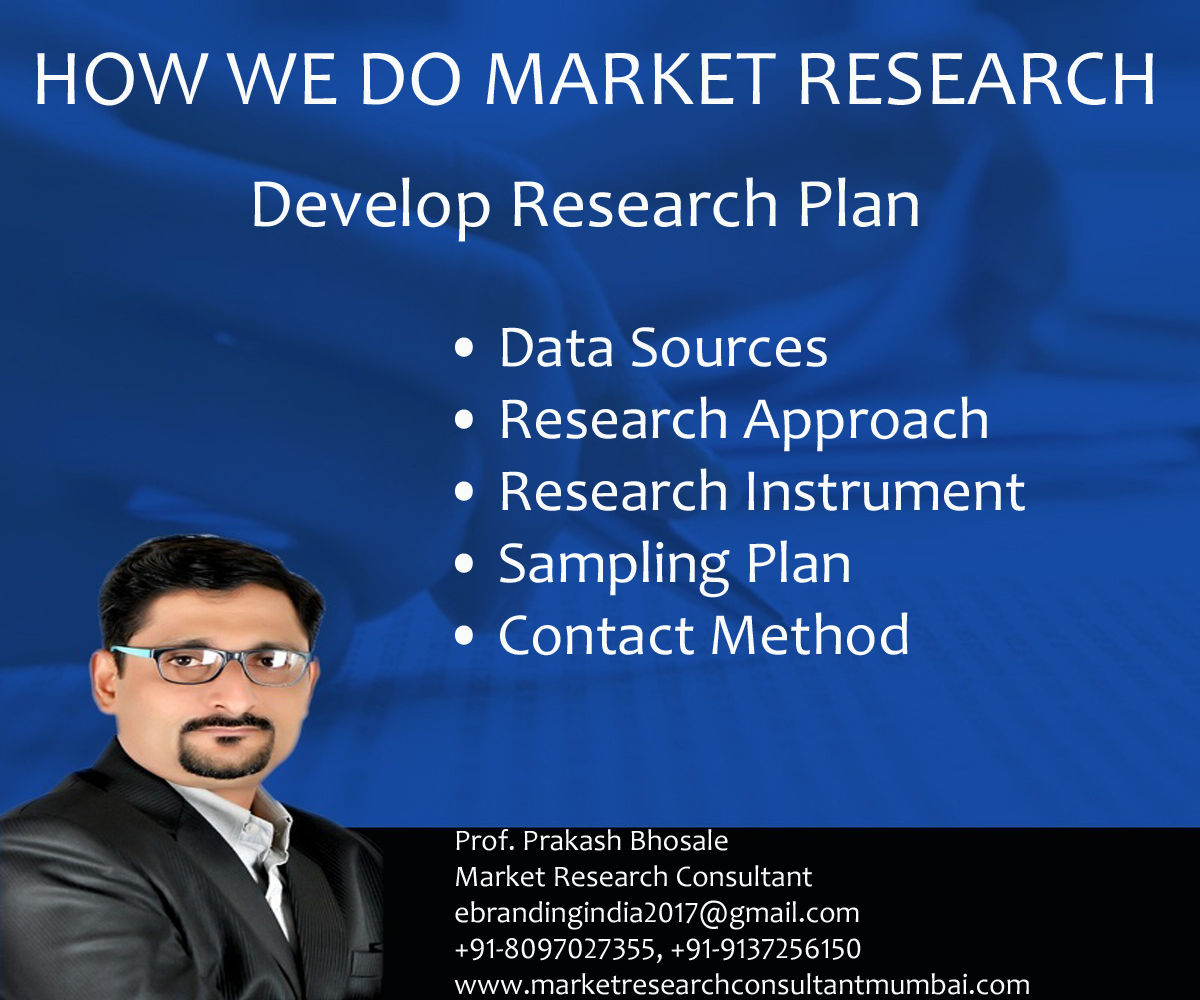 HOW WE DO MARKET RESEARCH

Develop Research Plan

• Data Sources
• Research Approach
• Research Instrument
• Sampling Plan
• Contact Method

Prof. Prakash Bhosale
Market Research Consultant
ebrandingindia2017@gmail.com
+91-8097027355, +91-9137256150
www.marketresearchconsultantmumbai.com